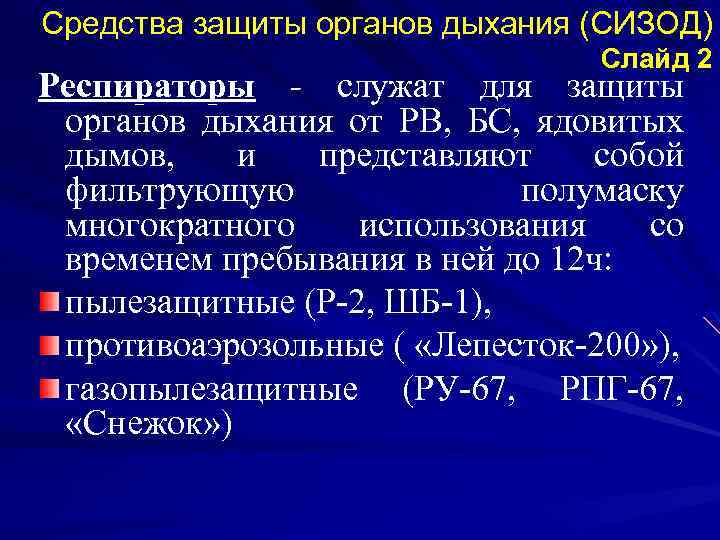 Средства защиты органов дыхания (СИЗОД)
Слайд 2

Респираторы - служат для защиты органов дыхания от РВ, БС, ядовитых дымов, и представляют собой фильтрующую полумаску многократного использования со временем пребывания в ней до 12ч:

пылезащитные (Р-2, ШБ-1),

противоаэрозольные ( «Лепесток-200»),

газопылезащитные (РУ-67, РПГ-67, «Снежок»)